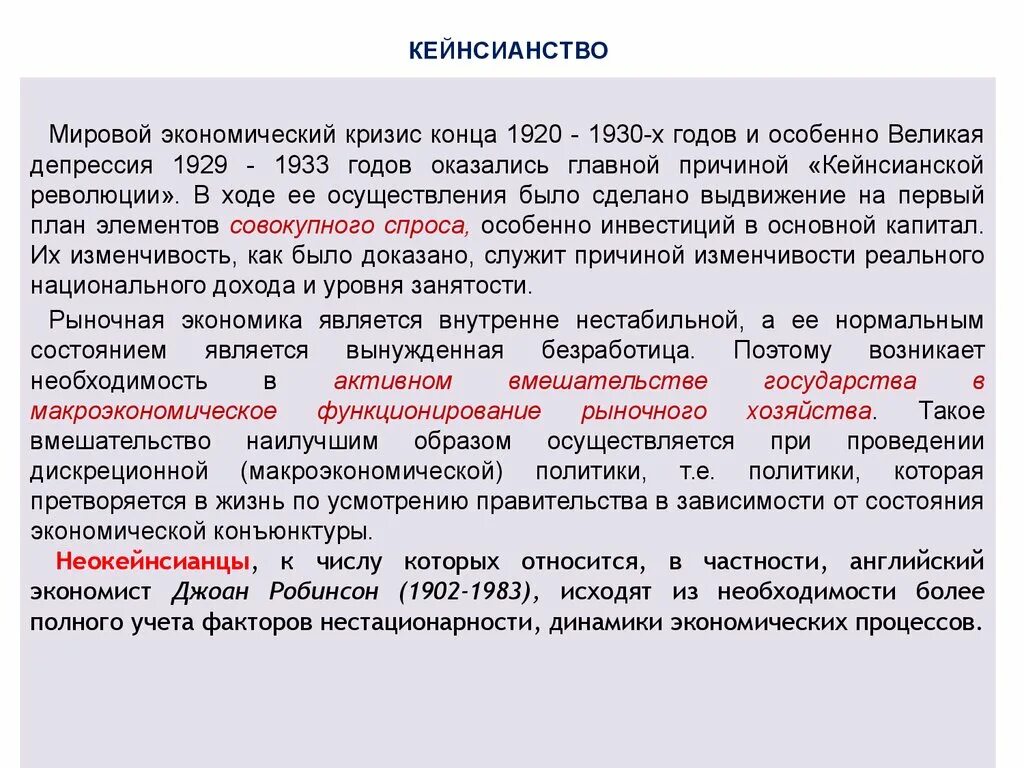 КЕЙНСИАНСТВО

Мировой экономический кризис конца 1920 - 1930-х годов и особенно Великая депрессия 1929 - 1933 годов оказались главной причиной «Кейнсианской революции». В ходе ее осуществления было сделано выдвижение на первый план элементов совокупного спроса, особенно инвестиций в основной капитал. Их изменчивость, как было доказано, служит причиной изменчивости реального национального дохода и уровня занятости.

Рыночная экономика является внутренне нестабильной, а ее нормальным состоянием является вынужденная безработица. Поэтому возникает необходимость в активном вмешательстве государства в макроэкономическое функционирование рыночного хозяйства. Такое вмешательство наилучшим образом осуществляется при проведении дискреционной (макроэкономической) политики, т.е. политики, которая претворяется в жизнь по усмотрению правительства в зависимости от состояния экономической конъюнктуры.

Неокейнсианцы, к числу которых относится, в частности, английский экономист Джоан Робинсон (1902-1983), исходят из необходимости более полного учета факторов нестационарности, динамики экономических процессов.